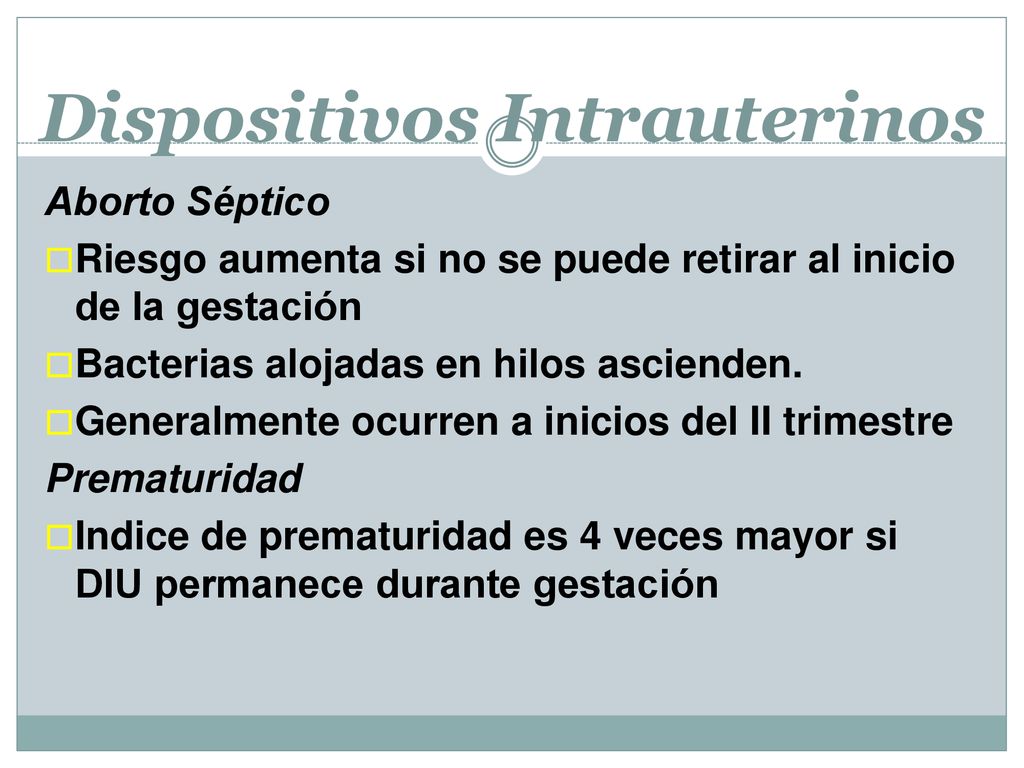 Dispositivos Intrauterinos

Aborto Séptico

Riesgo aumenta si no se puede retirar al inicio de la gestación

Bacterias alojadas en hilos ascienden.

Generalmente ocurren a inicios del II trimestre

Prematuridad

Indice de prematuridad es 4 veces mayor si DIU permanece durante gestación